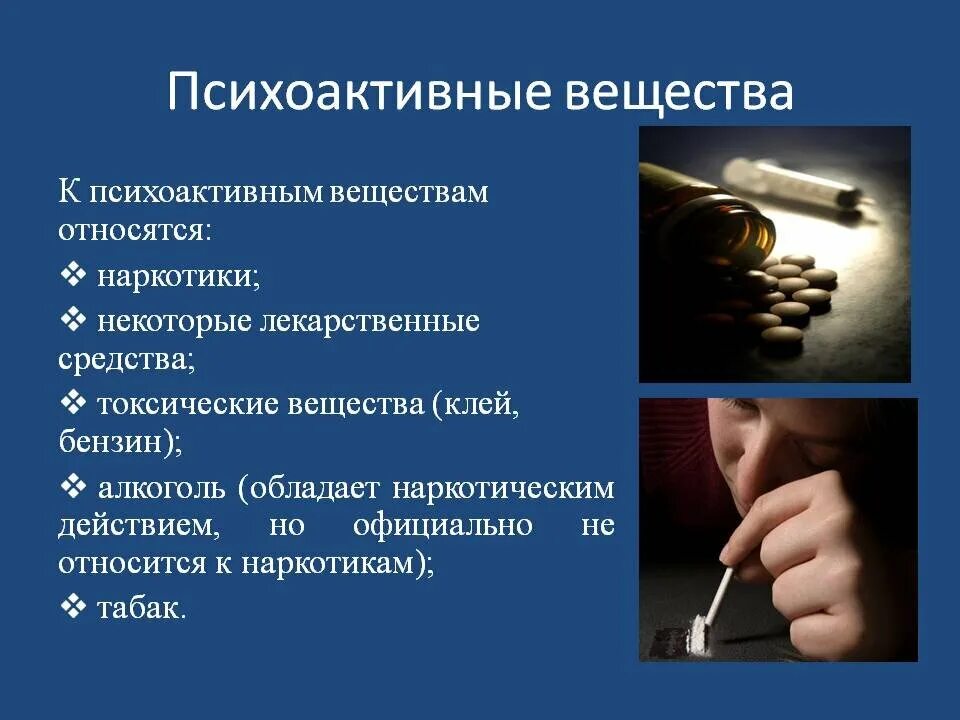 Психоактивные вещества

К психоактивным веществам относятся:

❖ наркотики;

❖ некоторые лекарственные средства;

❖ токсические вещества (клей, бензин);

❖ алкоголь (обладает наркотическим действием, но официально не относится к наркотикам);

❖ табак.